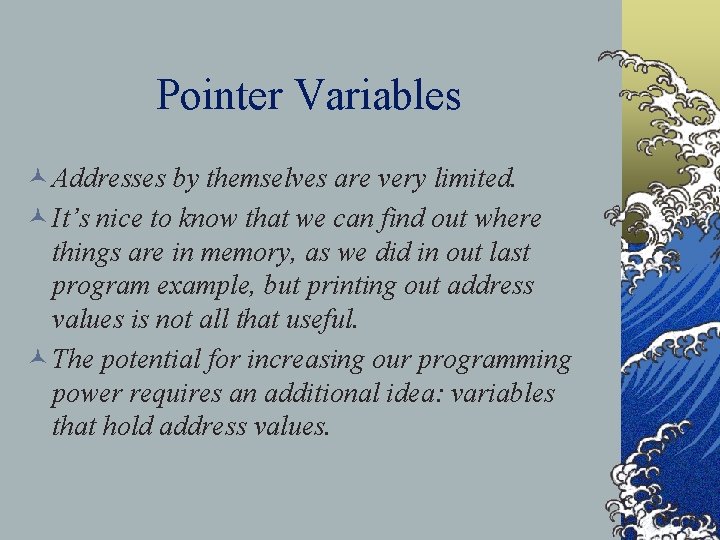 Pointer Variables

Addresses by themselves are very limited.

It's nice to know that we can find out where things are in memory, as we did in out last program example, but printing out address values is not all that useful.

The potential for increasing our programming power requires an additional idea: variables that hold address values.